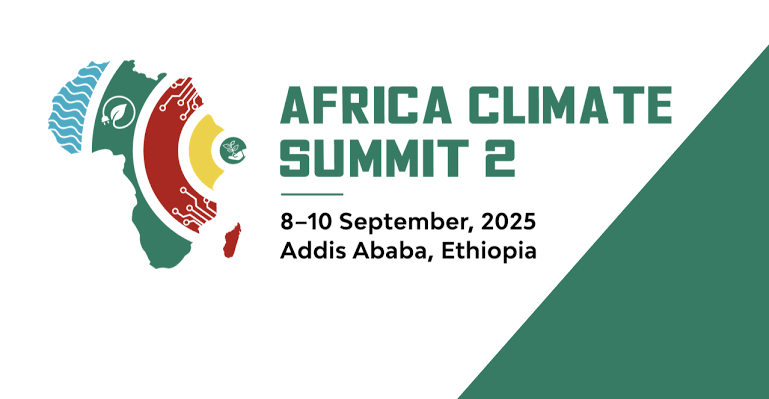 AFRICA CLIMATE SUMMIT 2

8–10 September, 2025
Addis Ababa, Ethiopia